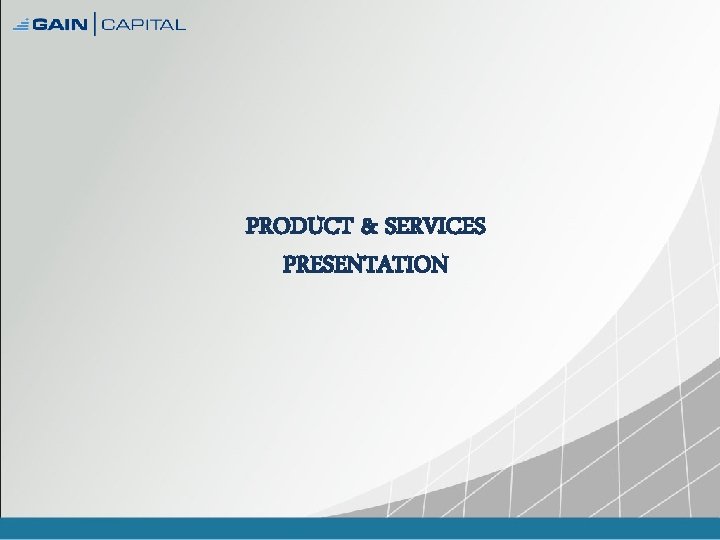 GAIN | CAPITAL

PRODUCT & SERVICES
PRESENTATION